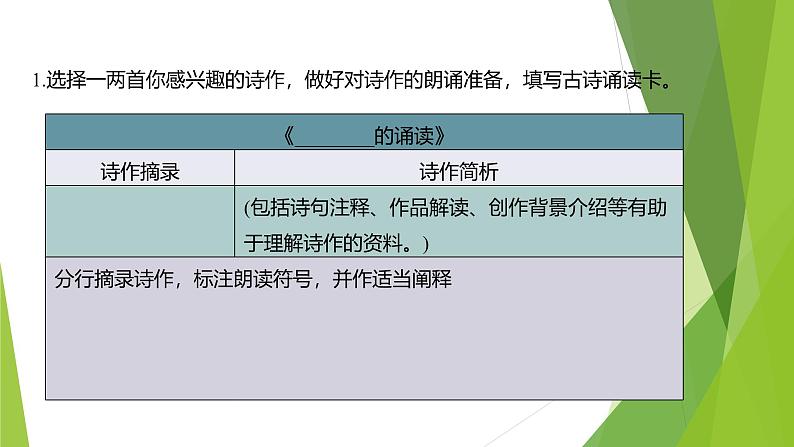 1.选择一两首你感兴趣的诗作，做好对诗作的朗诵准备，填写古诗诵读卡。

| 《________的诵读》 | |
|---|---|
| 诗作摘录 | 诗作简析 |
| | (包括诗句注释、作品解读、创作背景介绍等有助于理解诗作的资料。) |
| 分行摘录诗作，标注朗读符号，并作适当阐释 | |